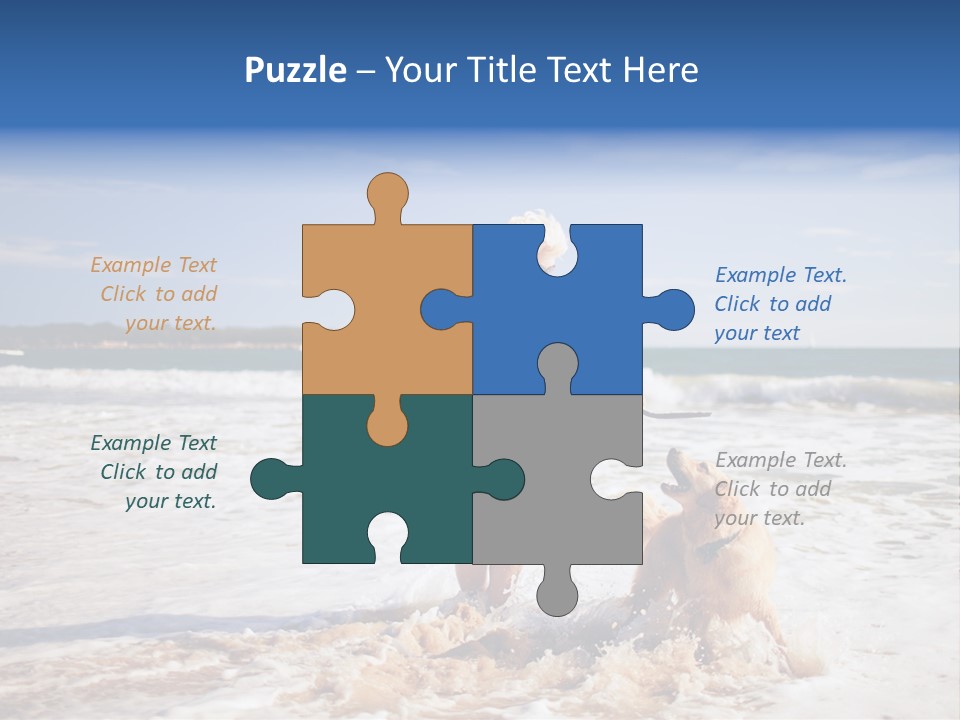 Puzzle – Your Title Text Here

Example Text
Click to add
your text.

Example Text.
Click to add
your text

Example Text
Click to add
your text.

Example Text.
Click to add
your text.